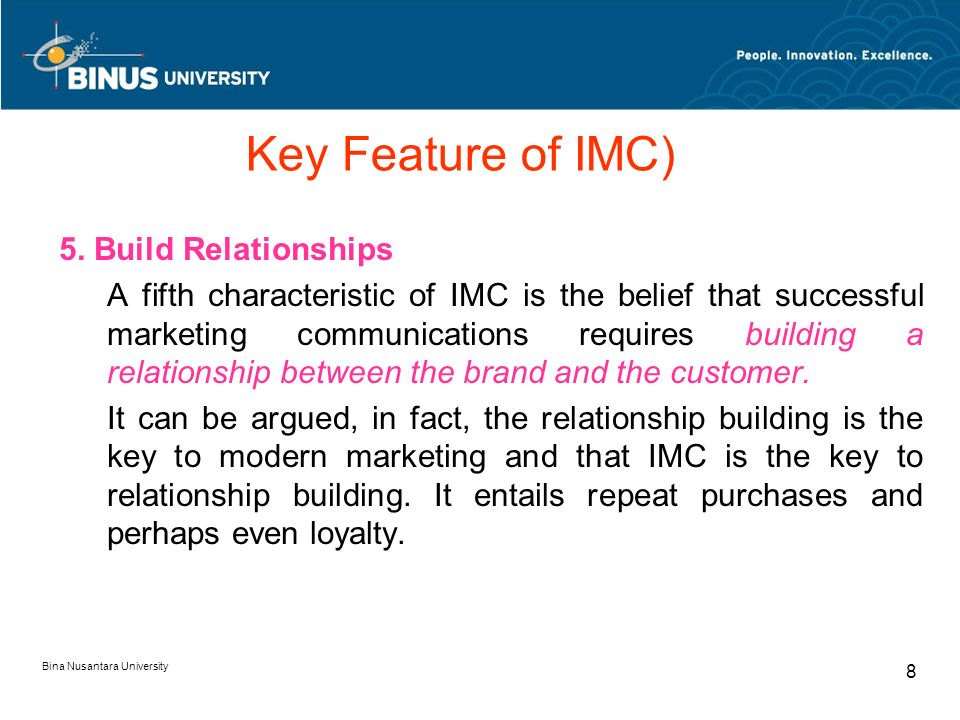 BINUS UNIVERSITY

People. Innovation. Excellence.

Key Feature of IMC)

5. Build Relationships

A fifth characteristic of IMC is the belief that successful marketing communications requires building a relationship between the brand and the customer.

It can be argued, in fact, the relationship building is the key to modern marketing and that IMC is the key to relationship building. It entails repeat purchases and perhaps even loyalty.

Bina Nusantara University

8